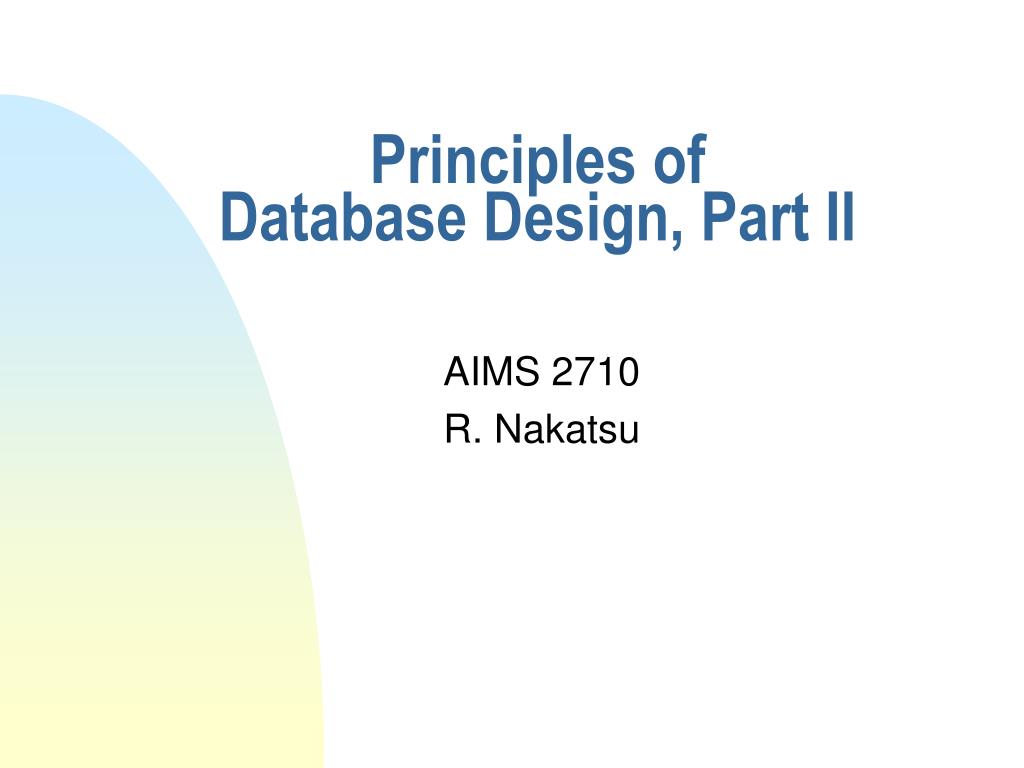 Principles of
Database Design, Part II

AIMS 2710
R. Nakatsu